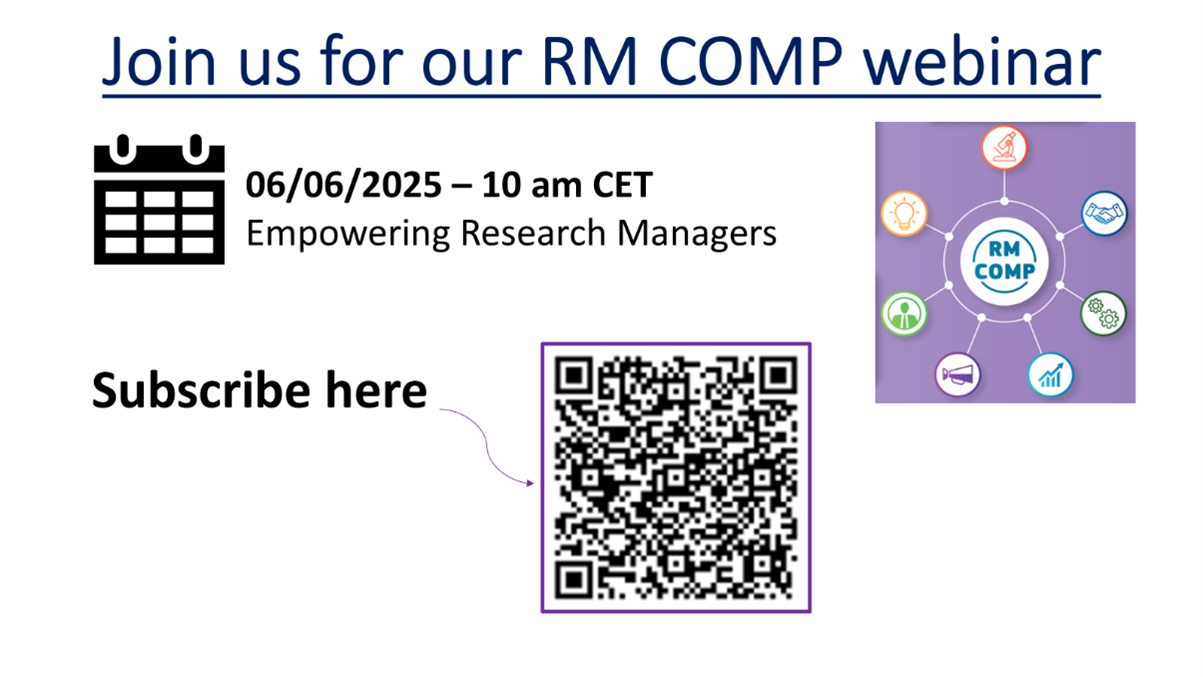 Join us for our RM COMP webinar

06/06/2025 – 10 am CET
Empowering Research Managers

RM COMP

Subscribe here